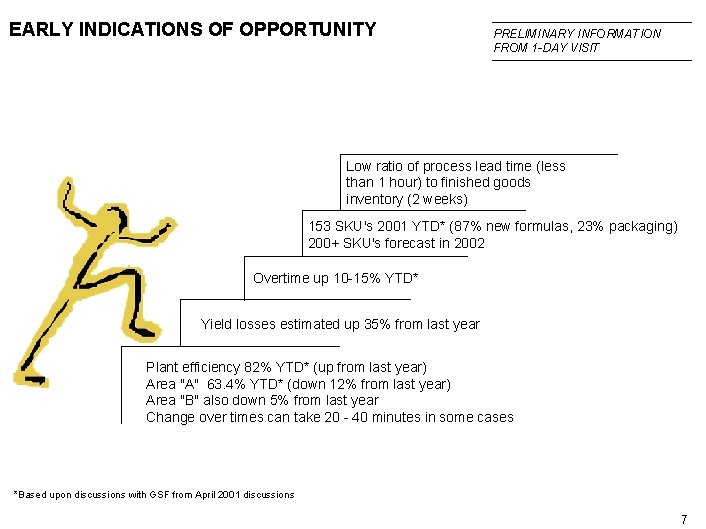 EARLY INDICATIONS OF OPPORTUNITY

PRELIMINARY INFORMATION FROM 1-DAY VISIT

Low ratio of process lead time (less than 1 hour) to finished goods inventory (2 weeks)

153 SKU's 2001 YTD* (87% new formulas, 23% packaging)
200+ SKU's forecast in 2002

Overtime up 10-15% YTD*

Yield losses estimated up 35% from last year

Plant efficiency 82% YTD* (up from last year)
Area "A" 63.4% YTD* (down 12% from last year)
Area "B" also down 5% from last year
Change over times can take 20 - 40 minutes in some cases

*Based upon discussions with GSF from April 2001 discussions

7